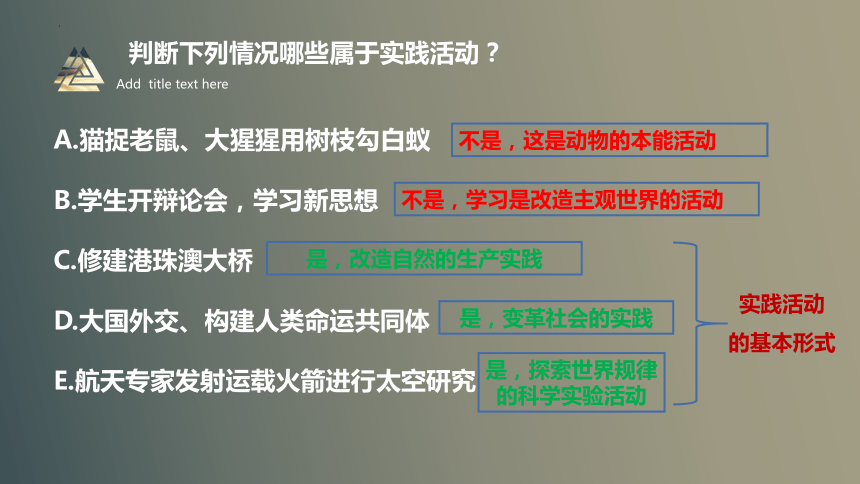 判断下列情况哪些属于实践活动？
Add title text here

A.猫捉老鼠、大猩猩用树枝勾白蚁 不是，这是动物的本能活动

B.学生开辩论会，学习新思想 不是，学习是改造主观世界的活动

C.修建港珠澳大桥 是，改造自然的生产实践

D.大国外交、构建人类命运共同体 是，变革社会的实践

E.航天专家发射运载火箭进行太空研究 是，探索世界规律的科学实验活动

实践活动的基本形式